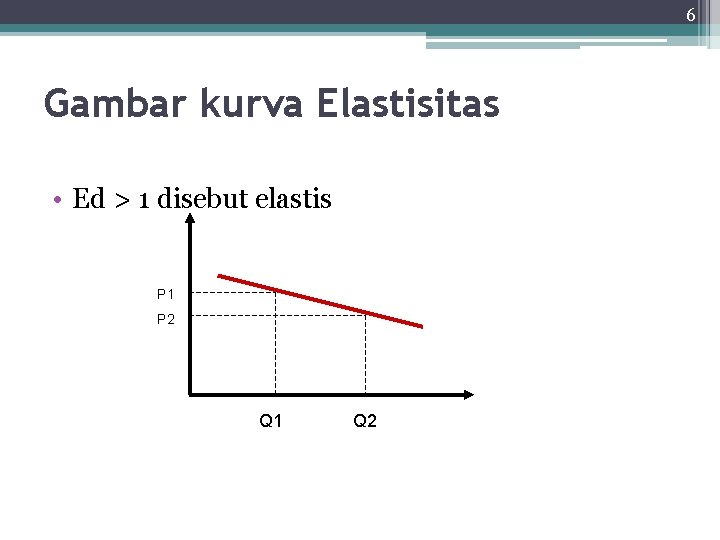 6

Gambar kurva Elastisitas

• Ed > 1 disebut elastis

P1
P2
Q1
Q2